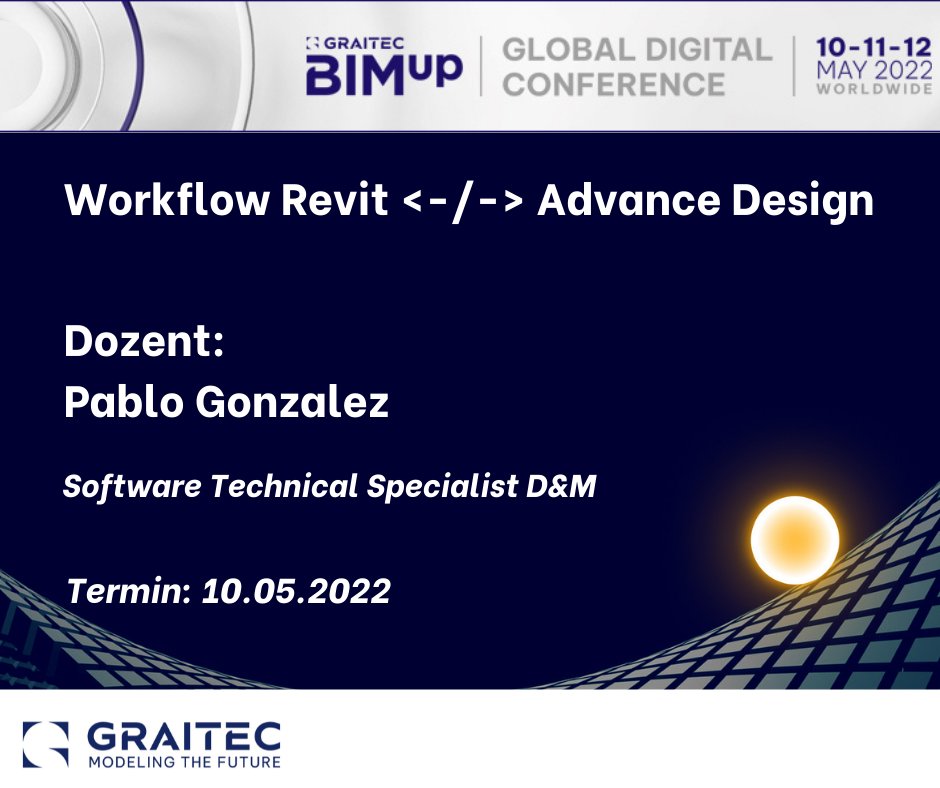 GRAITEC BIMup | GLOBAL DIGITAL CONFERENCE | 10-11-12 MAY 2022 WORLDWIDE

Workflow Revit <-/-> Advance Design

Dozent:
Pablo Gonzalez

Software Technical Specialist D&M

Termin: 10.05.2022

GRAITEC
MODELING THE FUTURE